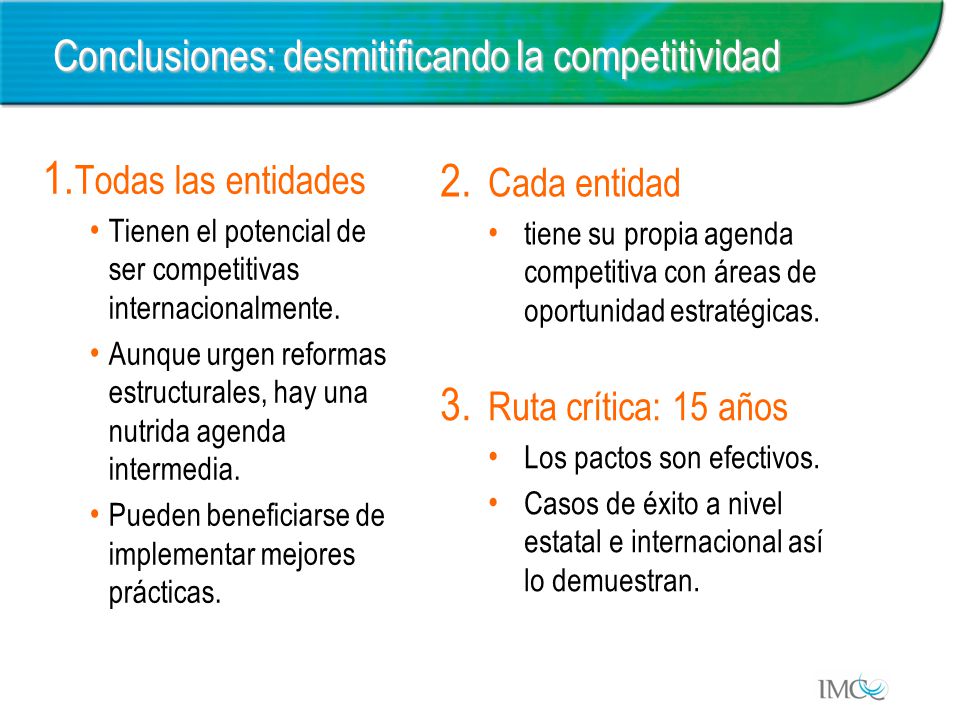 Conclusiones: desmitificando la competitividad

1. Todas las entidades

• Tienen el potencial de ser competitivas internacionalmente.

• Aunque urgen reformas estructurales, hay una nutrida agenda intermedia.

• Pueden beneficiarse de implementar mejores prácticas.

2. Cada entidad

• tiene su propia agenda competitiva con áreas de oportunidad estratégicas.

3. Ruta crítica: 15 años

• Los pactos son efectivos.

• Casos de éxito a nivel estatal e internacional así lo demuestran.

IMCO